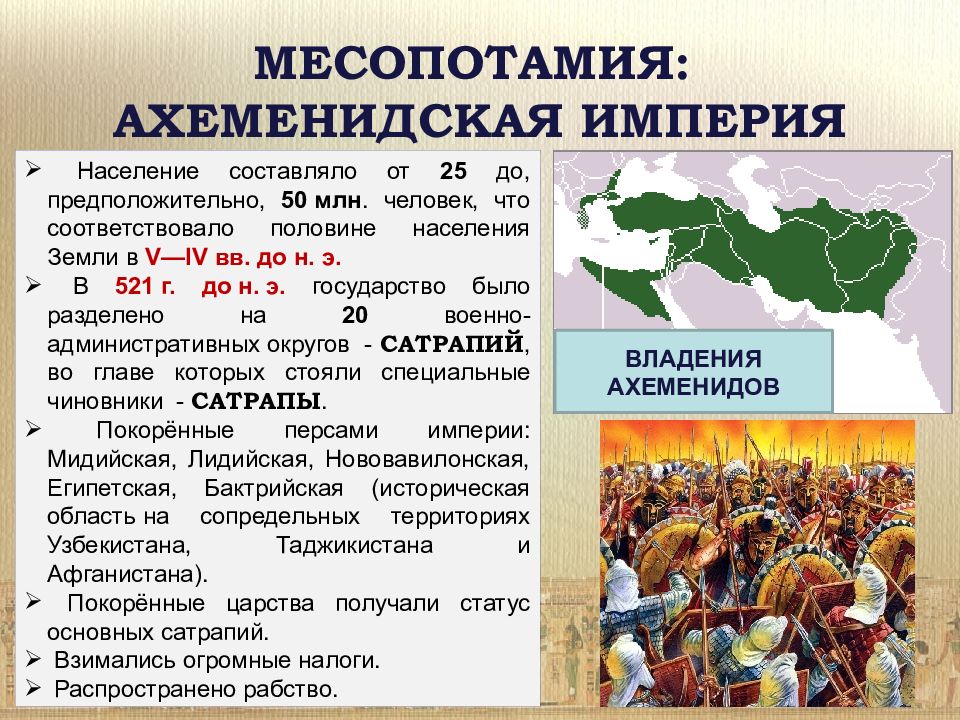 МЕСОПОТАМИЯ: АХЕМЕНИДСКАЯ ИМПЕРИЯ

➢ Население составляло от 25 до, предположительно, 50 млн. человек, что соответствовало половине населения Земли в V—IV вв. до н. э.

➢ В 521 г. до н. э. государство было разделено на 20 военно-административных округов - САТРАПИЙ, во главе которых стояли специальные чиновники - САТРАПЫ.

➢ Покорённые персами империи: Мидийская, Лидийская, Нововавилонская, Египетская, Бактрийская (историческая область на сопредельных территориях Узбекистана, Таджикистана и Афганистана).

➢ Покорённые царства получали статус основных сатрапий.

➢ Взимались огромные налоги.

➢ Распространено рабство.

ВЛАДЕНИЯ АХЕМЕНИДОВ